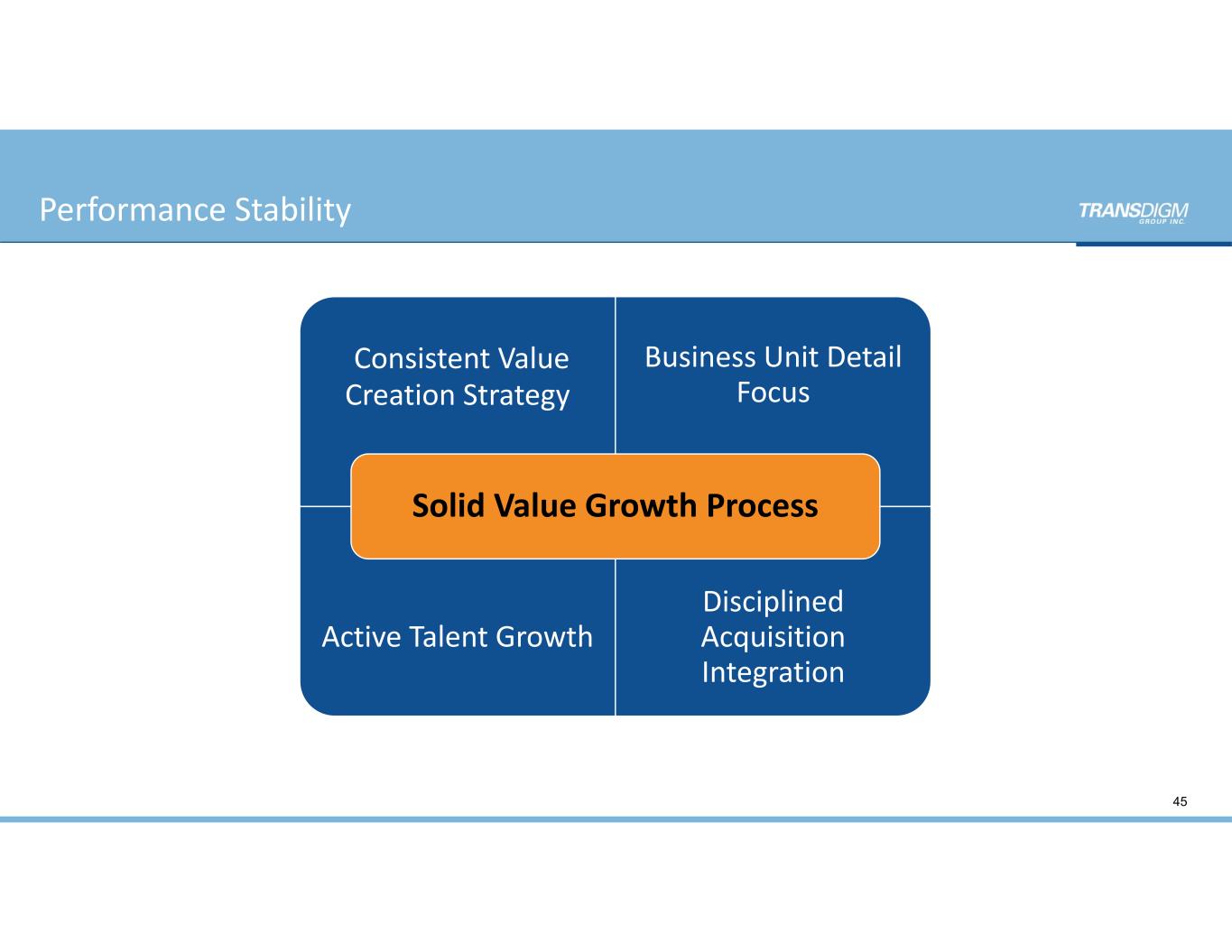 Performance Stability

TRANSDIGM GROUP INC.

Consistent Value Creation Strategy

Business Unit Detail Focus

Solid Value Growth Process

Active Talent Growth

Disciplined Acquisition Integration

45